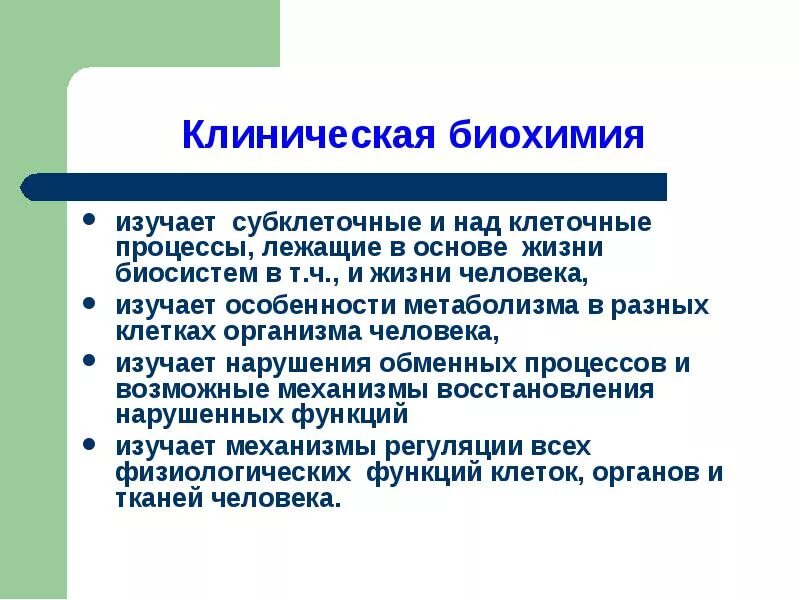 Клиническая биохимия

- изучает субклеточные и над клеточные процессы, лежащие в основе жизни биосистем в т.ч., и жизни человека,
- изучает особенности метаболизма в разных клетках организма человека,
- изучает нарушения обменных процессов и возможные механизмы восстановления нарушенных функций
- изучает механизмы регуляции всех физиологических функций клеток, органов и тканей человека.